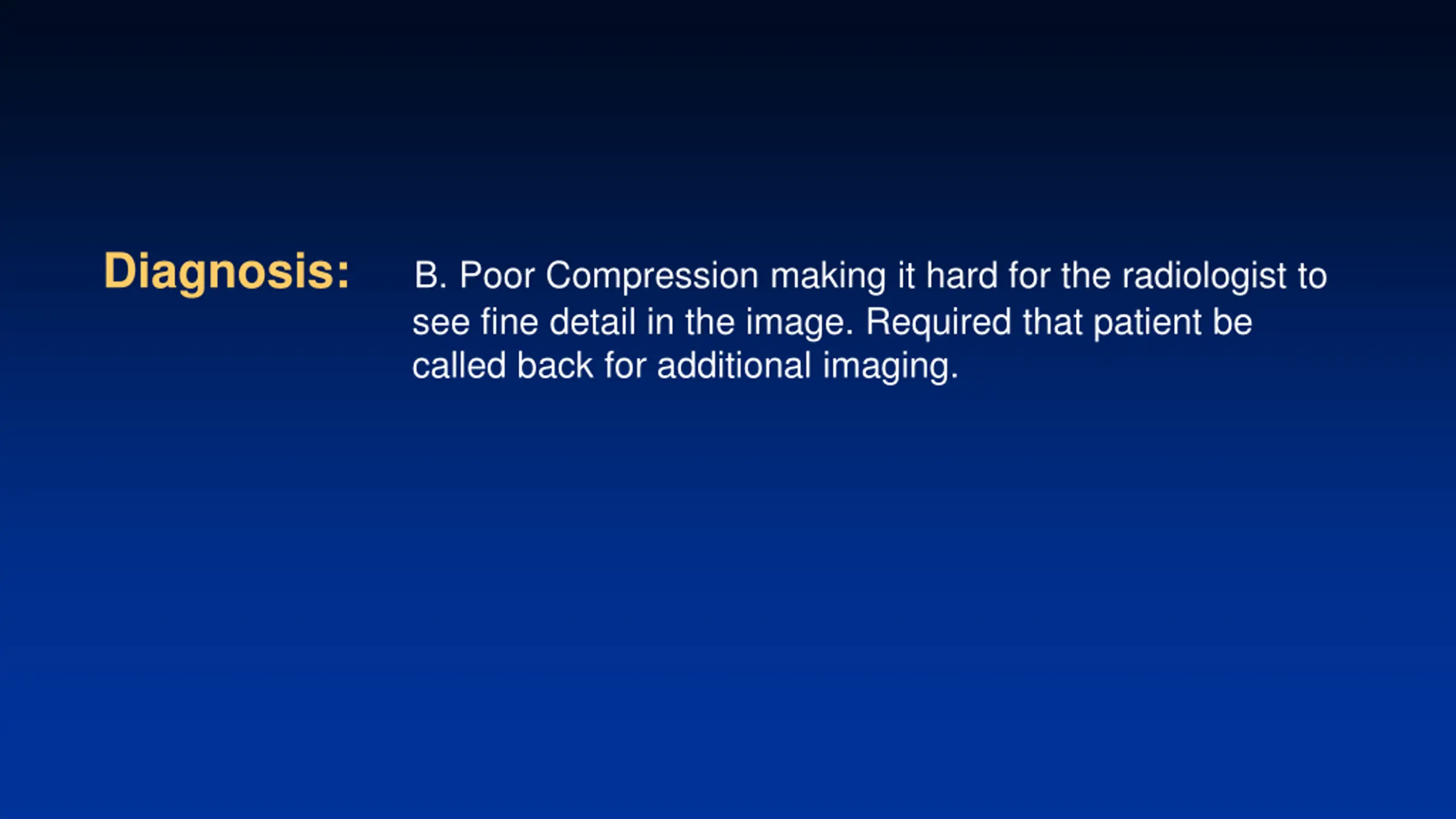 Diagnosis:

B. Poor Compression making it hard for the radiologist to see fine detail in the image. Required that patient be called back for additional imaging.